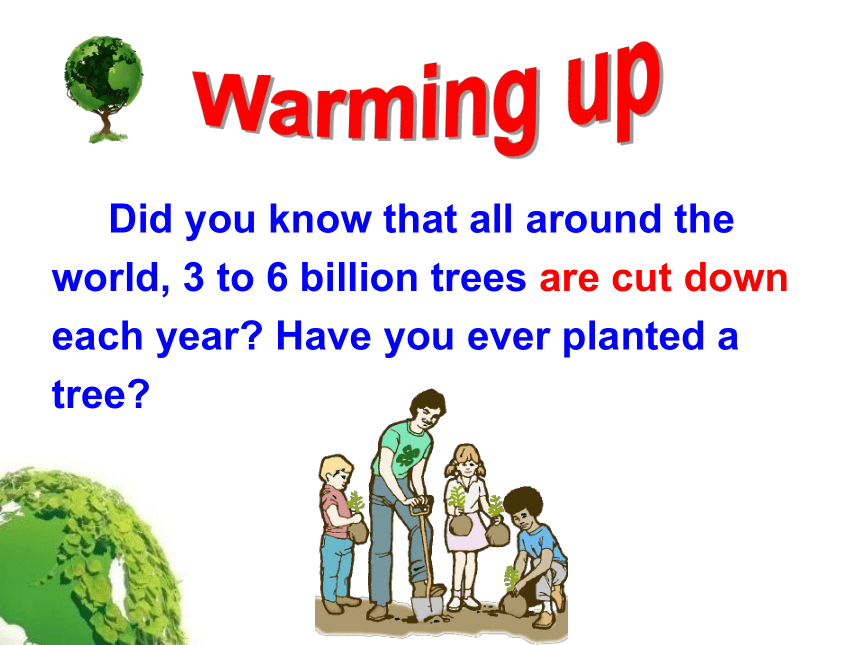 Warming up

Did you know that all around the world, 3 to 6 billion trees are cut down each year? Have you ever planted a tree?